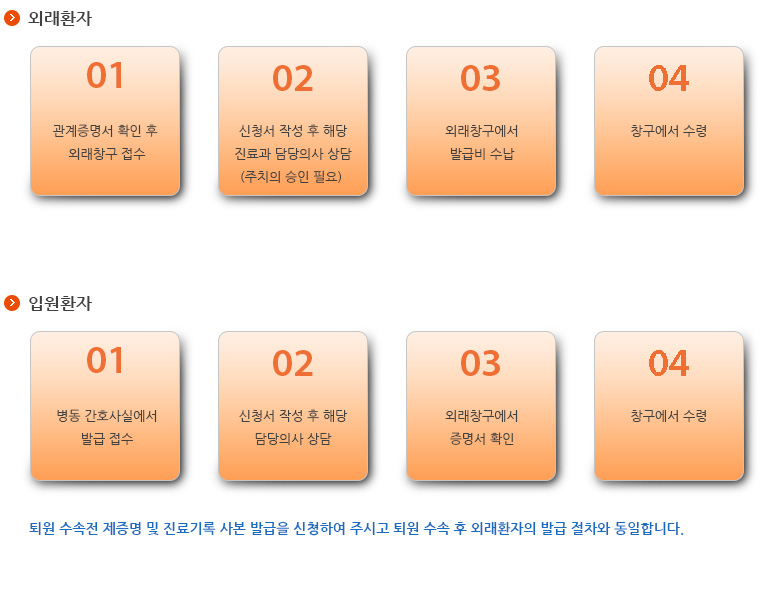 외래환자

01

관계증명서 확인 후 외래창구 접수

02

신청서 작성 후 해당 진료과 담당의사 상담 (주치의 승인 필요)

03

외래창구에서 발급비 수납

04

창구에서 수령

입원환자

01

병동 간호사실에서 발급 접수

02

신청서 작성 후 해당 담당의사 상담

03

외래창구에서 증명서 확인

04

창구에서 수령

퇴원 수속전 제증명 및 진료기록 사본 발급을 신청하여 주시고 퇴원 수속 후 외래환자의 발급 절차와 동일합니다.